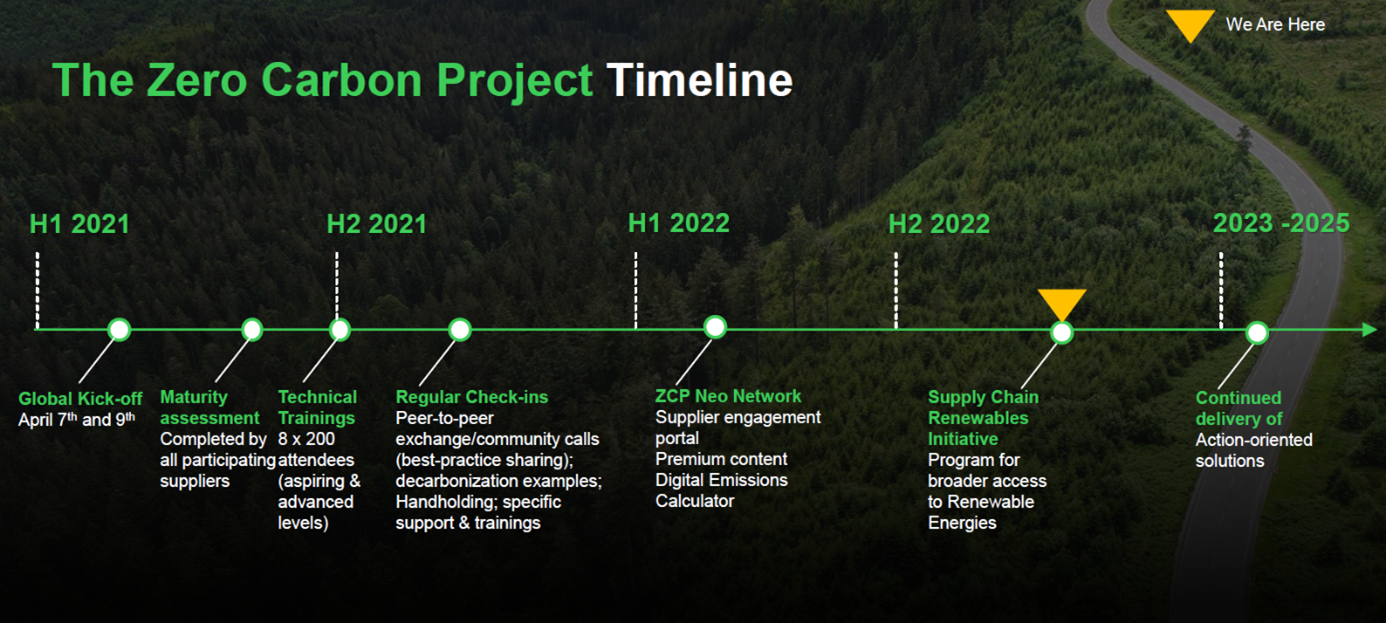 We Are Here

The Zero Carbon Project Timeline

H1 2021

H2 2021

H1 2022

H2 2022

2023 -2025

Global Kick-off
April 7$^{th}$ and 9$^{th}$

Maturity assessment
Completed by all participating suppliers

Technical Trainings
8 x 200 attendees (aspiring & advanced levels)

Regular Check-ins
Peer-to-peer exchange/community calls (best-practice sharing); decarbonization examples; Handholding; specific support & trainings

ZCP Neo Network
Supplier engagement portal
Premium content
Digital Emissions Calculator

Supply Chain Renewables Initiative
Program for broader access to Renewable Energies

Continued delivery of
Action-oriented solutions